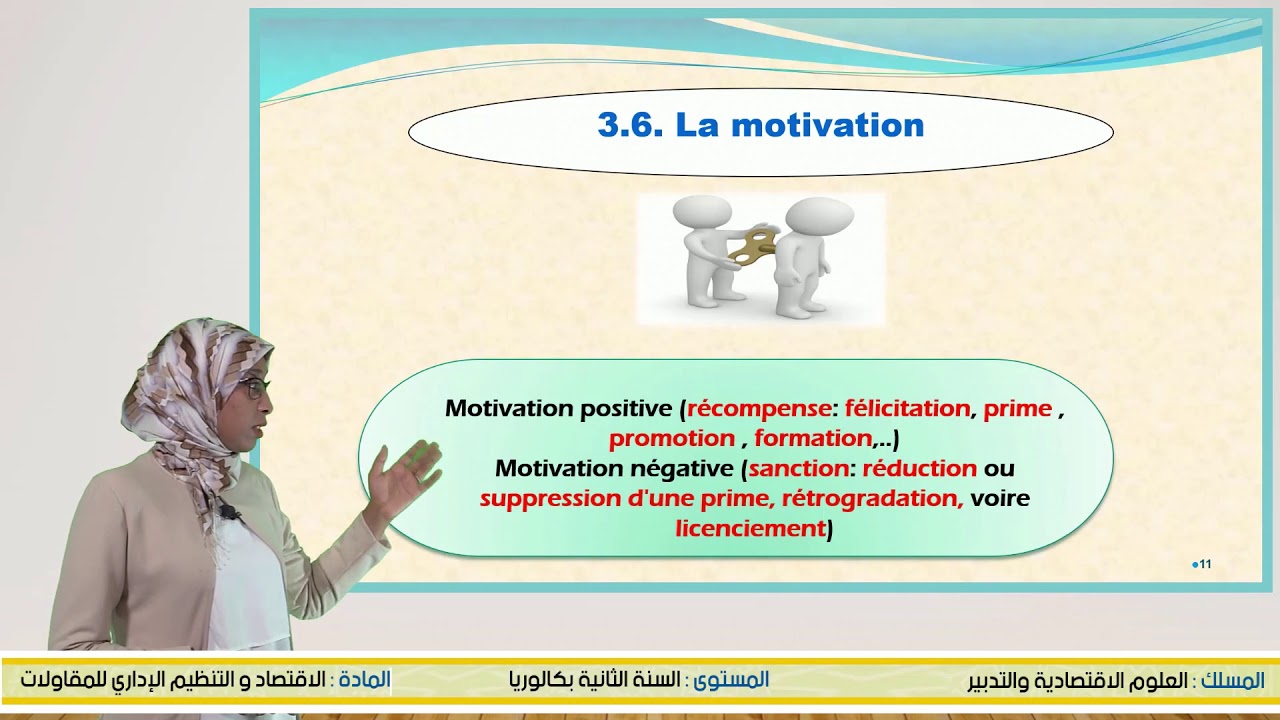 3.6. La motivation

Motivation positive (récompense: félicitation, prime , promotion , formation,..)
Motivation négative (sanction: réduction ou suppression d'une prime, rétrogradation, voire licenciement)

11

المسلك : العلوم الاقتصادية والتدبير المستوى : السنة الثانية بكالوريا المادة : الاقتصاد و التنظيم الإداري للمقاولات